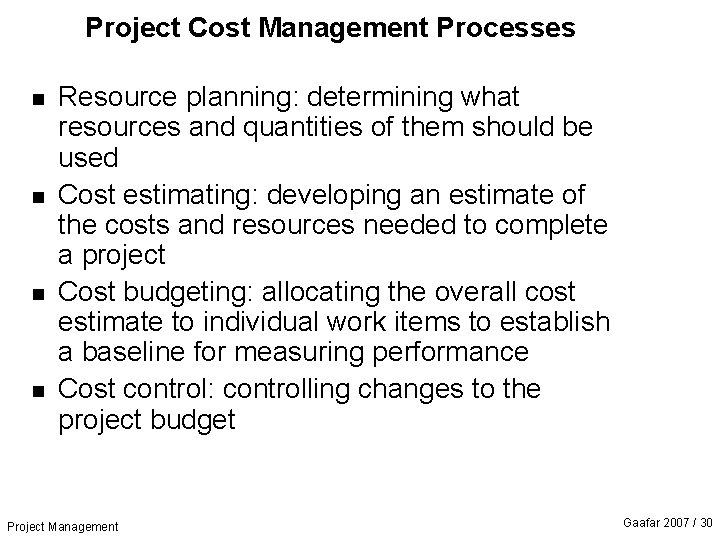 Project Cost Management Processes

- Resource planning: determining what resources and quantities of them should be used
- Cost estimating: developing an estimate of the costs and resources needed to complete a project
- Cost budgeting: allocating the overall cost estimate to individual work items to establish a baseline for measuring performance
- Cost control: controlling changes to the project budget

Project Management

Gaafar 2007 / 30